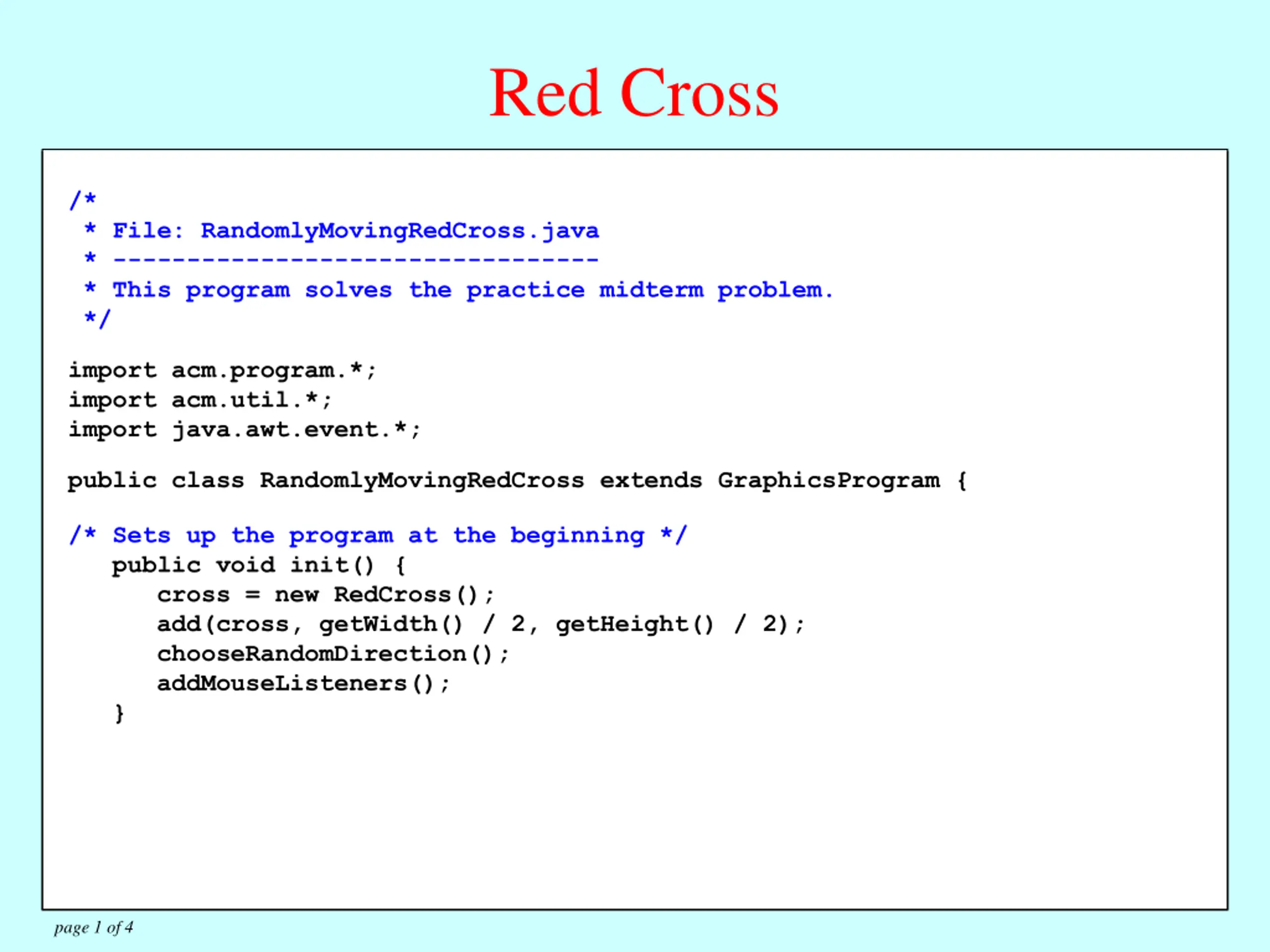 Red Cross

/*
 * File: RandomlyMovingRedCross.java
 * ---------------------------------
 * This program solves the practice midterm problem.
 */

import acm.program.*;
import acm.util.*;
import java.awt.event.*;

public class RandomlyMovingRedCross extends GraphicsProgram {

/* Sets up the program at the beginning */
   public void init() {
      cross = new RedCross();
      add(cross, getWidth() / 2, getHeight() / 2);
      chooseRandomDirection();
      addMouseListeners();
   }

page 1 of 4